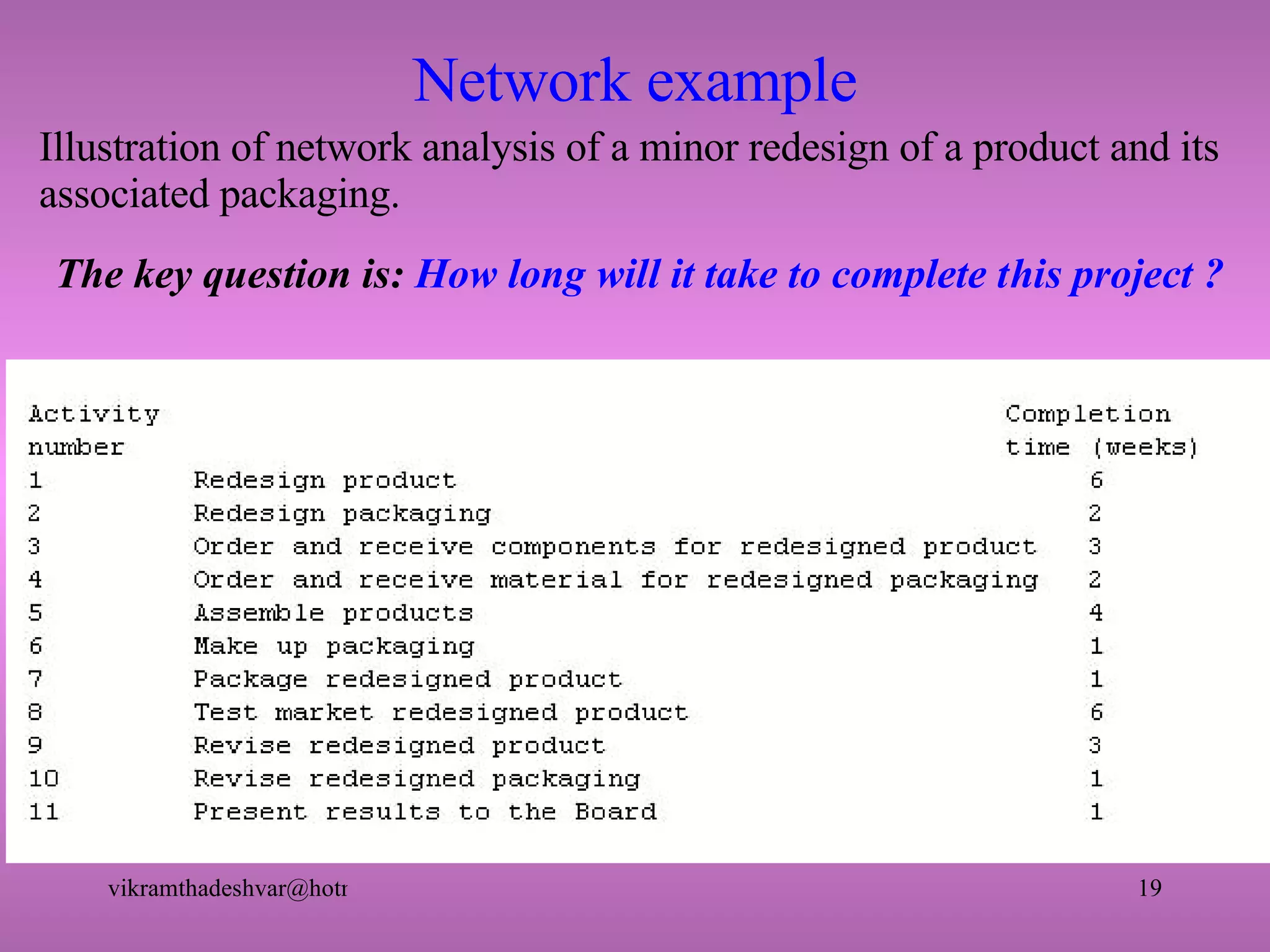 Network example

Illustration of network analysis of a minor redesign of a product and its associated packaging.

The key question is: How long will it take to complete this project ?

| Activity number | | Completion time (weeks) |
|---|---|---|
| 1 | Redesign product | 6 |
| 2 | Redesign packaging | 2 |
| 3 | Order and receive components for redesigned product | 3 |
| 4 | Order and receive material for redesigned packaging | 2 |
| 5 | Assemble products | 4 |
| 6 | Make up packaging | 1 |
| 7 | Package redesigned product | 1 |
| 8 | Test market redesigned product | 6 |
| 9 | Revise redesigned product | 3 |
| 10 | Revise redesigned packaging | 1 |
| 11 | Present results to the Board | 1 |

vikramthadeshvar@hotr

19